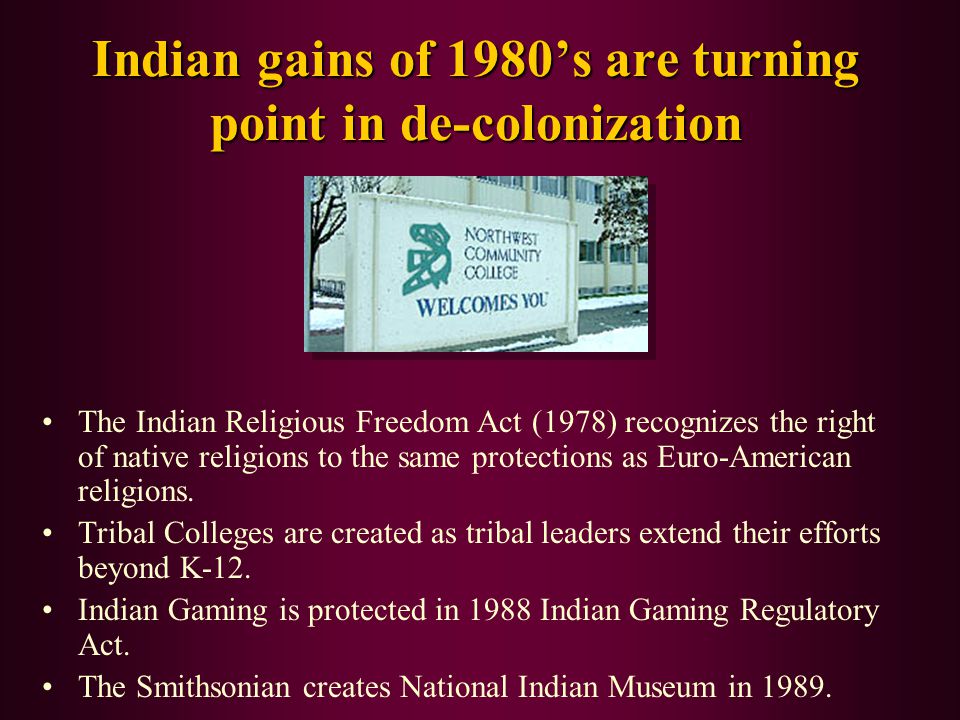 Indian gains of 1980’s are turning point in de-colonization

NORTHWEST COMMUNITY COLLEGE
WELCOMES YOU

• The Indian Religious Freedom Act (1978) recognizes the right of native religions to the same protections as Euro-American religions.
• Tribal Colleges are created as tribal leaders extend their efforts beyond K-12.
• Indian Gaming is protected in 1988 Indian Gaming Regulatory Act.
• The Smithsonian creates National Indian Museum in 1989.